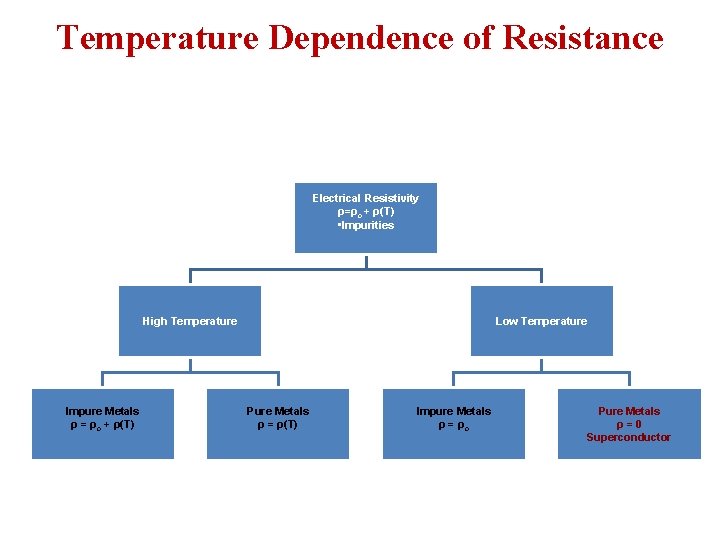 Temperature Dependence of Resistance

Electrical Resistivity
$\rho=\rho_o + \rho(T)$
•Impurities

High Temperature

Low Temperature

Impure Metals
$\rho = \rho_o + \rho(T)$

Pure Metals
$\rho = \rho(T)$

Impure Metals
$\rho = \rho_o$

Pure Metals
$\rho = 0$
Superconductor